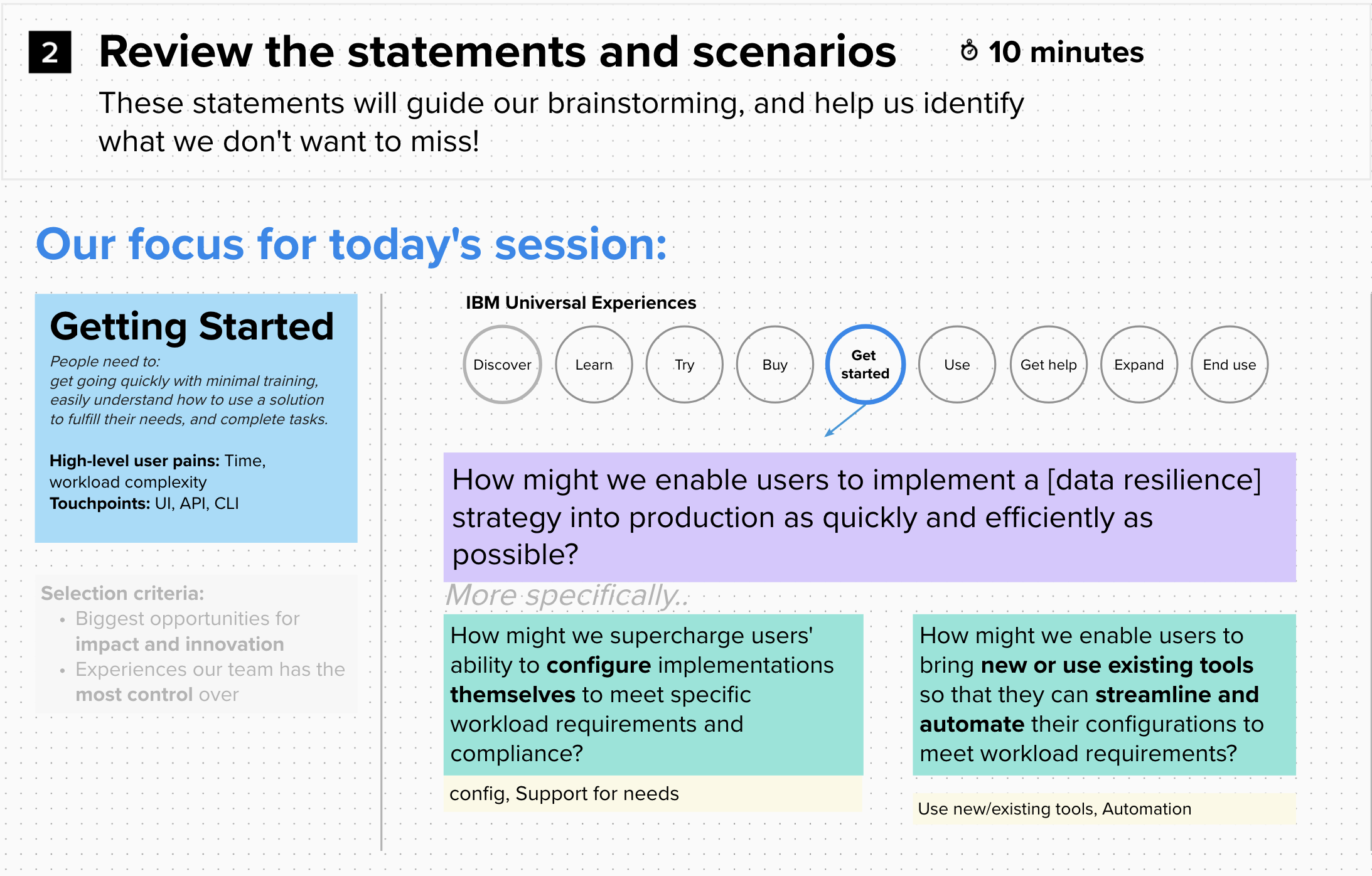 2 Review the statements and scenarios

10 minutes

These statements will guide our brainstorming, and help us identify what we don't want to miss!

Our focus for today's session:

Getting Started

People need to:
get going quickly with minimal training, easily understand how to use a solution to fulfill their needs, and complete tasks.

High-level user pains: Time, workload complexity
Touchpoints: UI, API, CLI

Selection criteria:
• Biggest opportunities for impact and innovation
• Experiences our team has the most control over

IBM Universal Experiences

Discover
Learn
Try
Buy
Get started
Use
Get help
Expand
End use

How might we enable users to implement a [data resilience] strategy into production as quickly and efficiently as possible?

More specifically..

How might we supercharge users' ability to configure implementations themselves to meet specific workload requirements and compliance?

config, Support for needs

How might we enable users to bring new or use existing tools so that they can streamline and automate their configurations to meet workload requirements?

Use new/existing tools, Automation